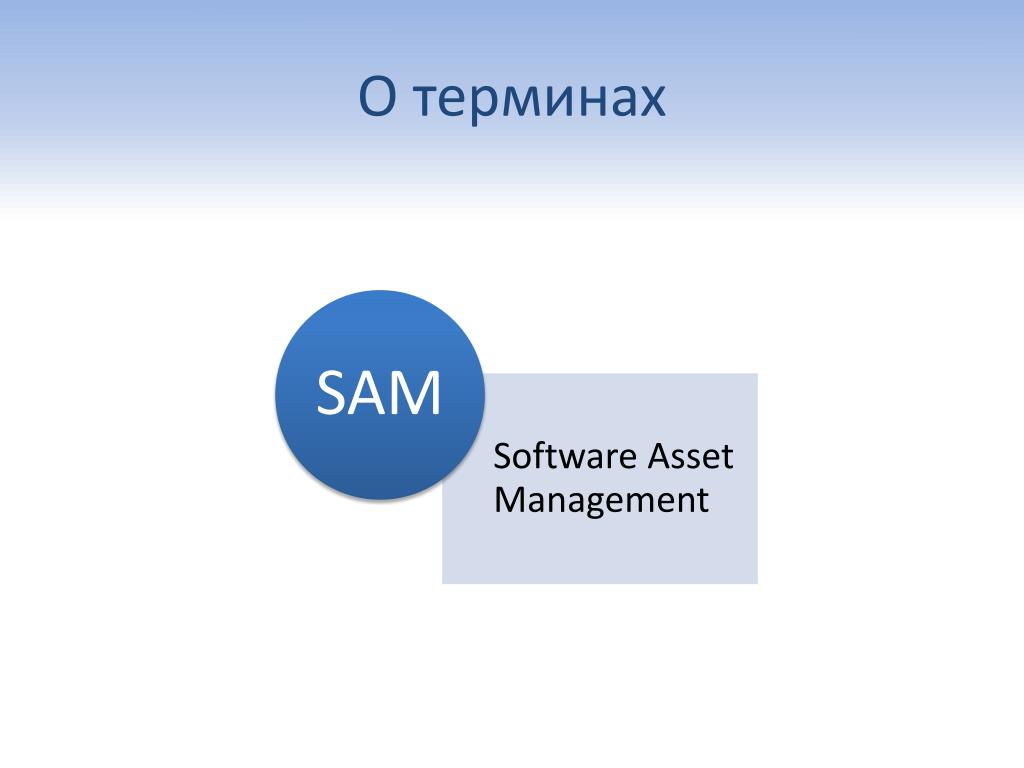 О терминах

SAM

Software Asset Management